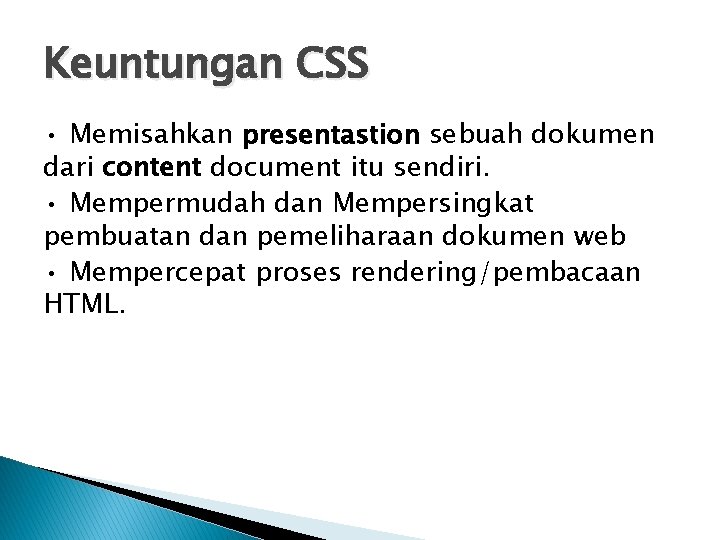 Keuntungan CSS

• Memisahkan presentastion sebuah dokumen dari content document itu sendiri.

• Mempermudah dan Mempersingkat pembuatan dan pemeliharaan dokumen web

• Mempercepat proses rendering/pembacaan HTML.